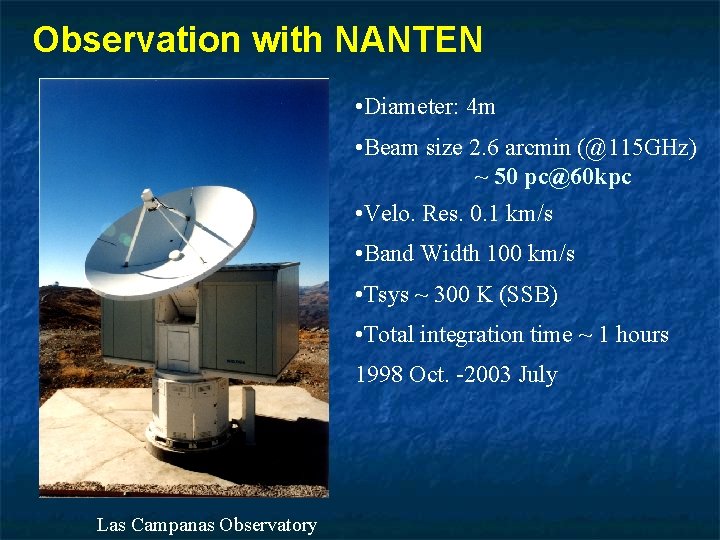 Observation with NANTEN

•Diameter: 4m

•Beam size 2.6 arcmin (@115GHz) ~ 50 pc@60kpc

•Velo. Res. 0.1 km/s

•Band Width 100 km/s

•Tsys ~ 300 K (SSB)

•Total integration time ~ 1 hours

1998 Oct. -2003 July

Las Campanas Observatory